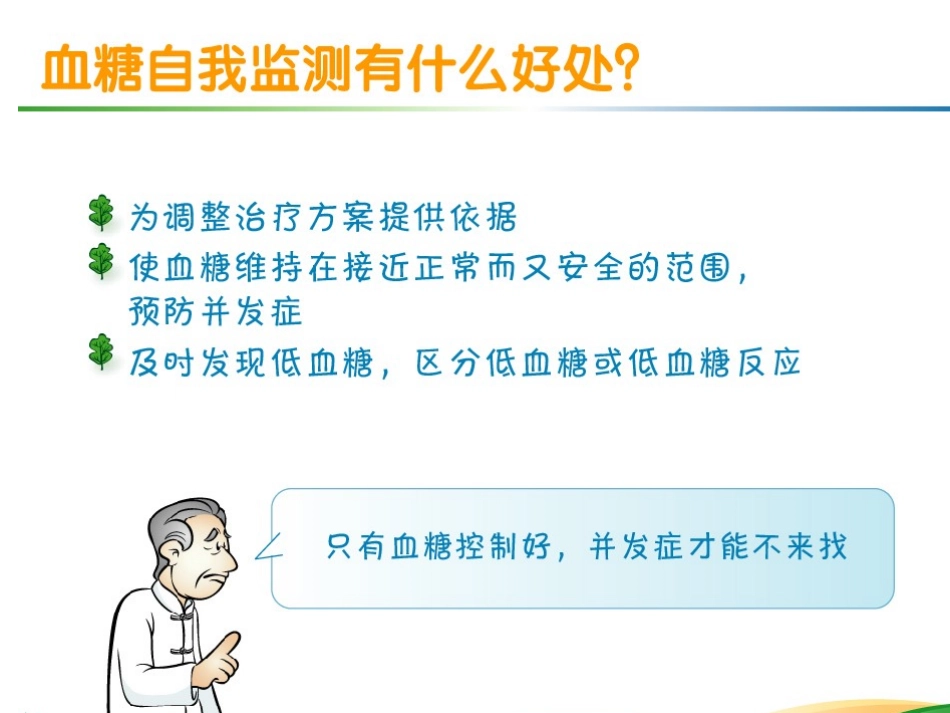 血糖自我监测有什么好处?

为调整治疗方案提供依据

使血糖维持在接近正常而又安全的范围，预防并发症

及时发现低血糖，区分低血糖或低血糖反应

只有血糖控制好，并发症才能不来找